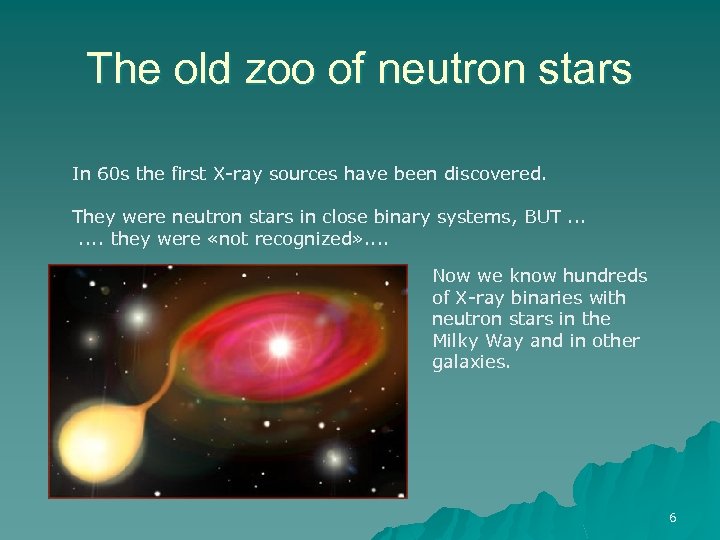 The old zoo of neutron stars

In 60s the first X-ray sources have been discovered.

They were neutron stars in close binary systems, BUT ...
.... they were «not recognized»....

Now we know hundreds of X-ray binaries with neutron stars in the Milky Way and in other galaxies.

6